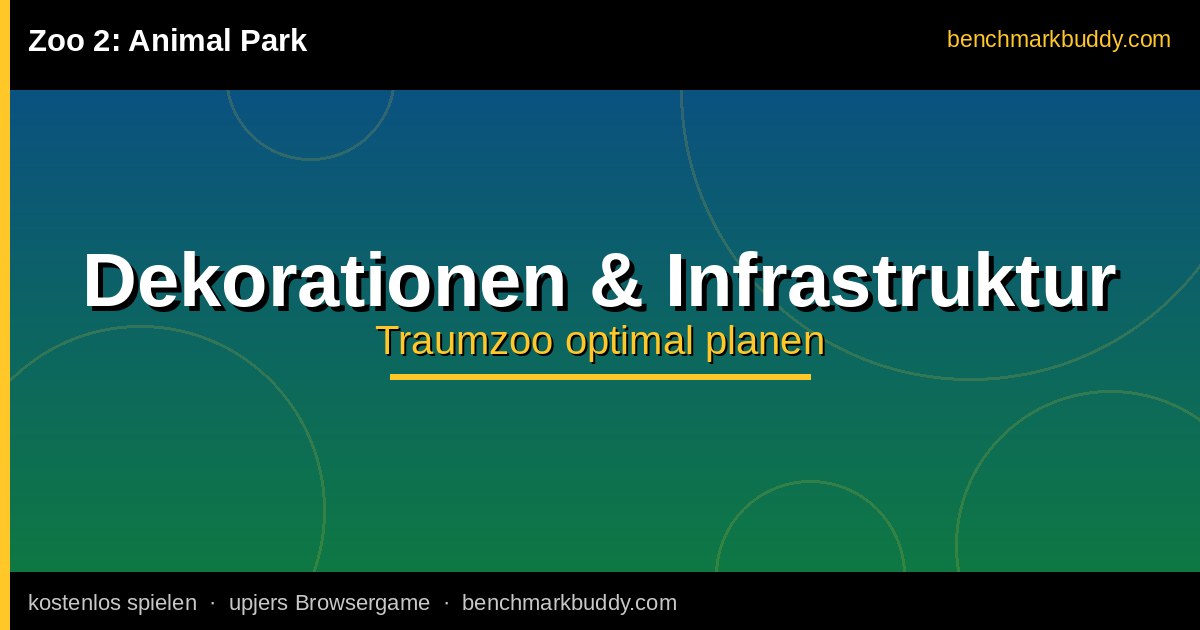 Zoo 2: Animal Park

benchmarkbuddy.com

Dekorationen & Infrastruktur

Traumzoo optimal planen

kostenlos spielen · upjers Browsergame · benchmarkbuddy.com